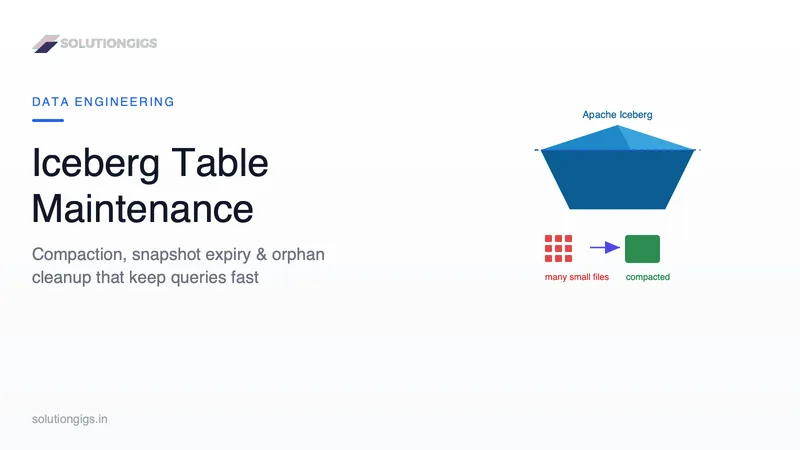 SOLUTIONGIGS

DATA ENGINEERING

Iceberg Table Maintenance

Compaction, snapshot expiry & orphan cleanup that keep queries fast

Apache Iceberg

many small files

compacted

solutiongigs.in